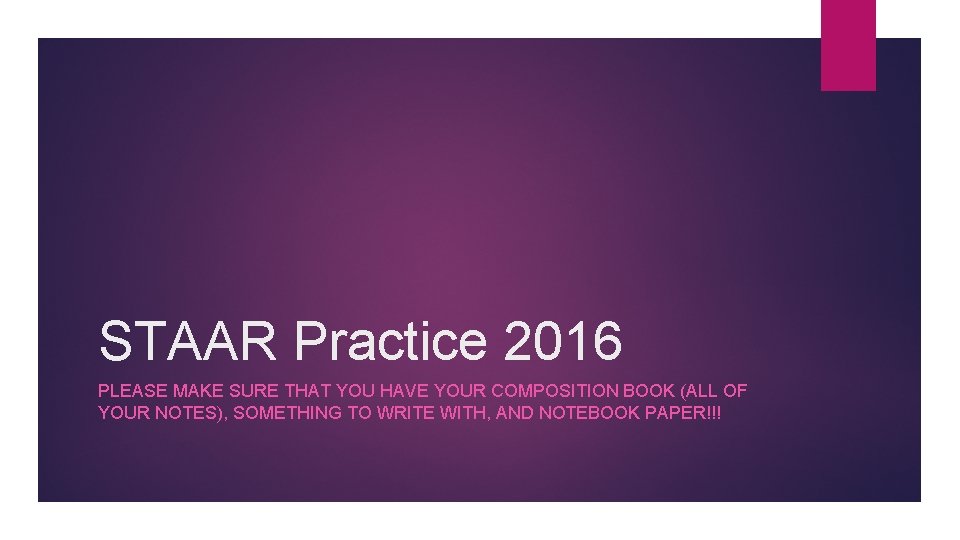 STAAR Practice 2016

PLEASE MAKE SURE THAT YOU HAVE YOUR COMPOSITION BOOK (ALL OF YOUR NOTES), SOMETHING TO WRITE WITH, AND NOTEBOOK PAPER!!!